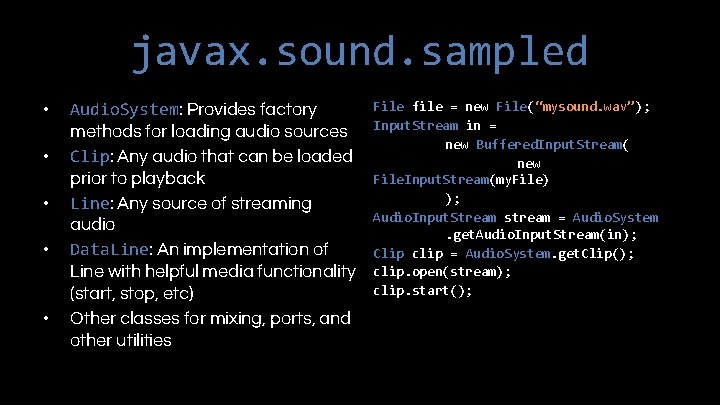 javax.sound.sampled

• AudioSystem: Provides factory methods for loading audio sources
• Clip: Any audio that can be loaded prior to playback
• Line: Any source of streaming audio
• DataLine: An implementation of Line with helpful media functionality (start, stop, etc)
• Other classes for mixing, ports, and other utilities

File file = new File("mysound.wav");
InputStream in =
new BufferedInputStream(
new
FileInputStream(myFile)
);
AudioInputStream stream = AudioSystem
.getAudioInputStream(in);
Clip clip = AudioSystem.getClip();
clip.open(stream);
clip.start();